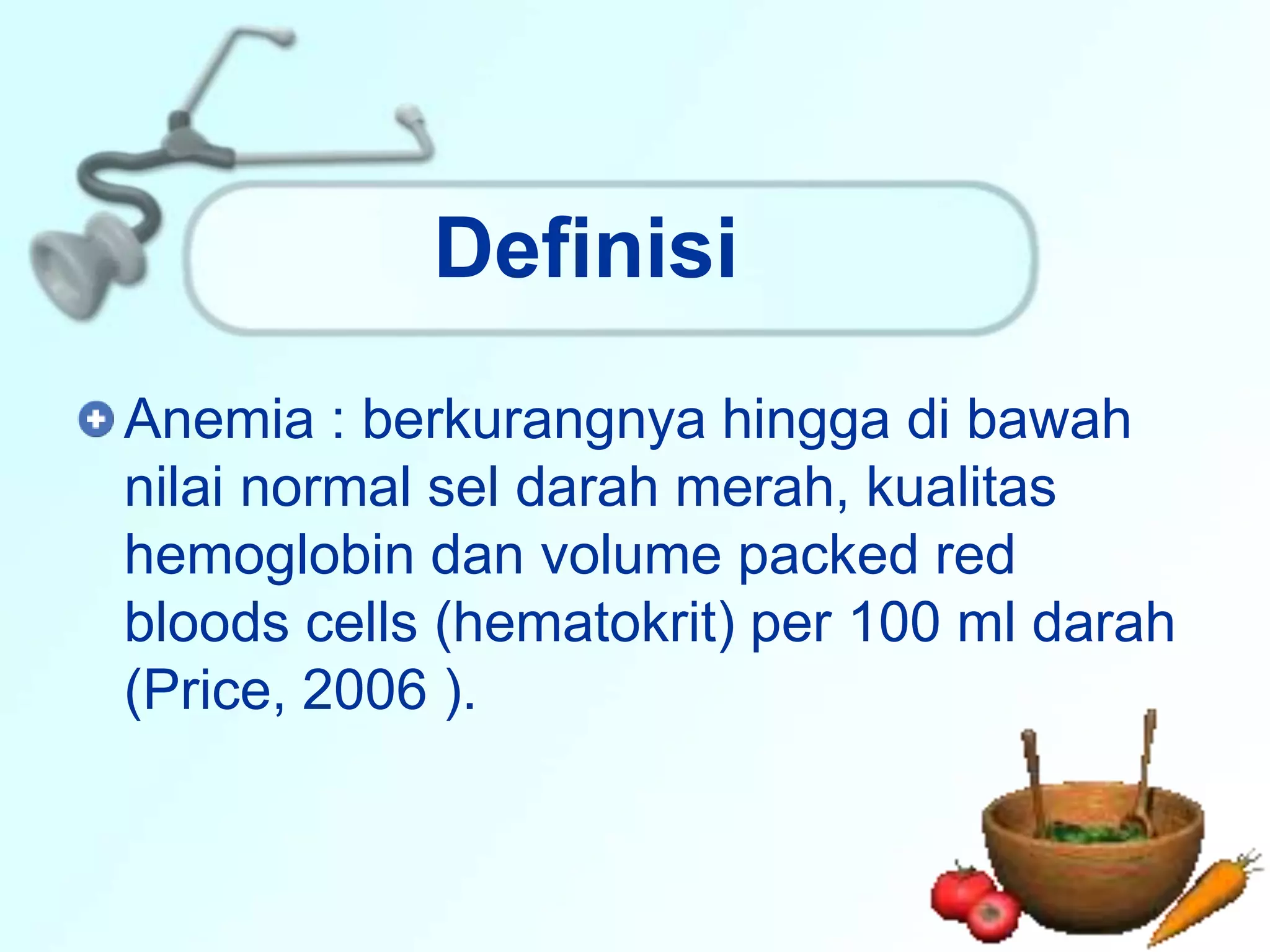 Definisi

Anemia : berkurangnya hingga di bawah nilai normal sel darah merah, kualitas hemoglobin dan volume packed red bloods cells (hematokrit) per 100 ml darah (Price, 2006 ).